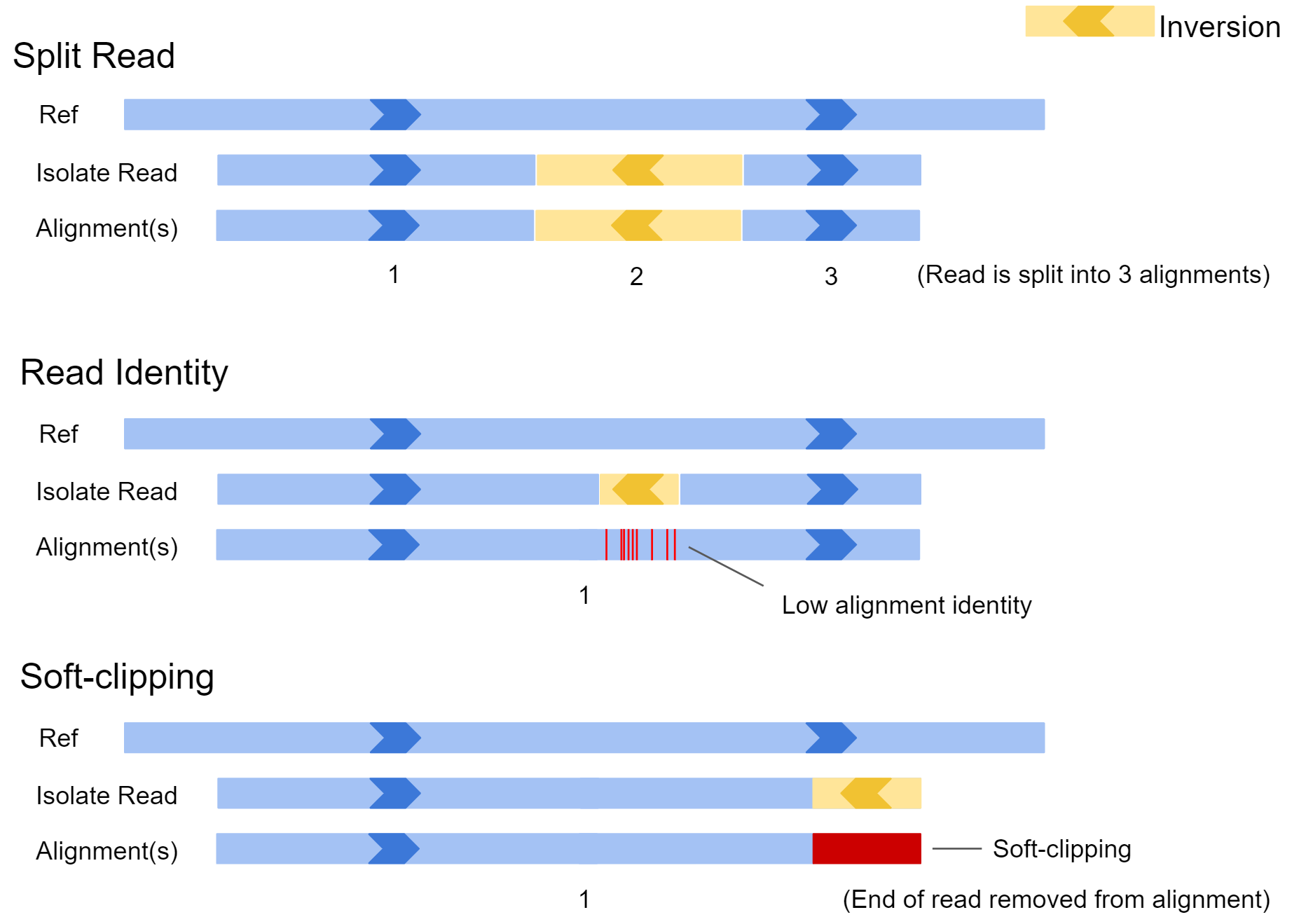 Inversion

Split Read

Ref

Isolate Read

Alignment(s)

1 2 3 (Read is split into 3 alignments)

Read Identity

Ref

Isolate Read

Alignment(s)

1

Low alignment identity

Soft-clipping

Ref

Isolate Read

Alignment(s)

Soft-clipping

1 (End of read removed from alignment)